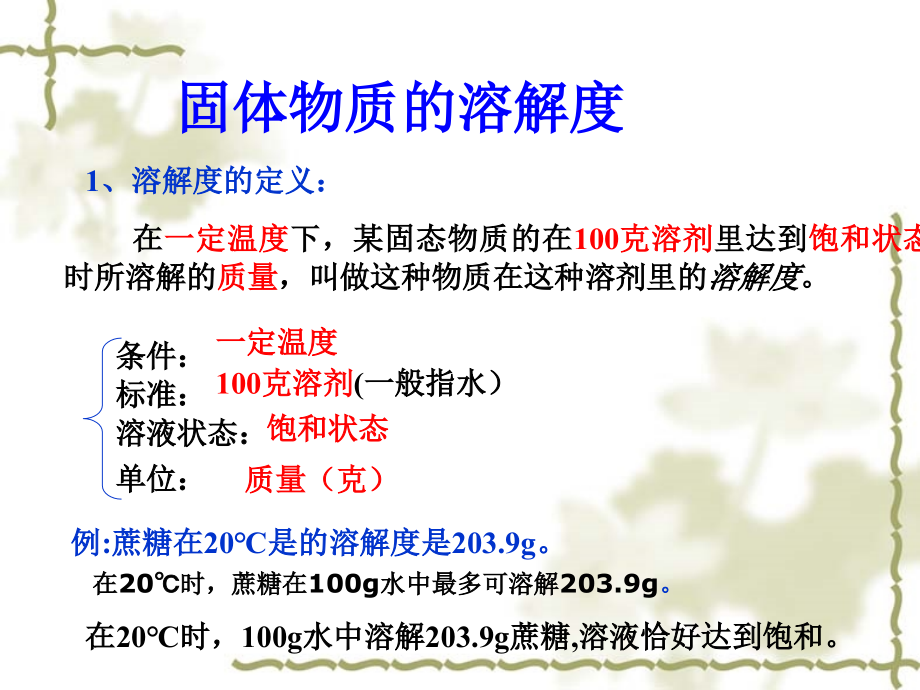 固体物质的溶解度

1、溶解度的定义：

在一定温度下，某固态物质的在100克溶剂里达到饱和状态时所溶解的质量，叫做这种物质在这种溶剂里的溶解度。

条件：一定温度
标准：100克溶剂(一般指水）
溶液状态：饱和状态
单位：质量（克）

例:蔗糖在20°C是的溶解度是203.9g。

在20℃时，蔗糖在100g水中最多可溶解203.9g。

在20°C时，100g水中溶解203.9g蔗糖,溶液恰好达到饱和。